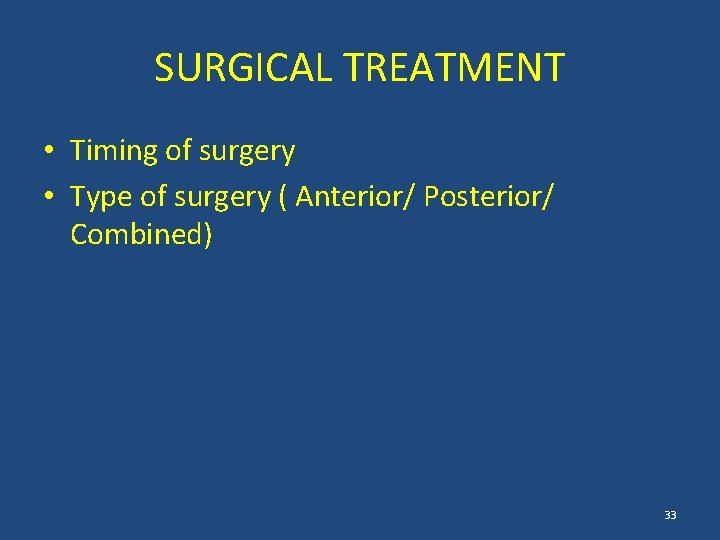 SURGICAL TREATMENT

• Timing of surgery
• Type of surgery ( Anterior/ Posterior/ Combined)

33